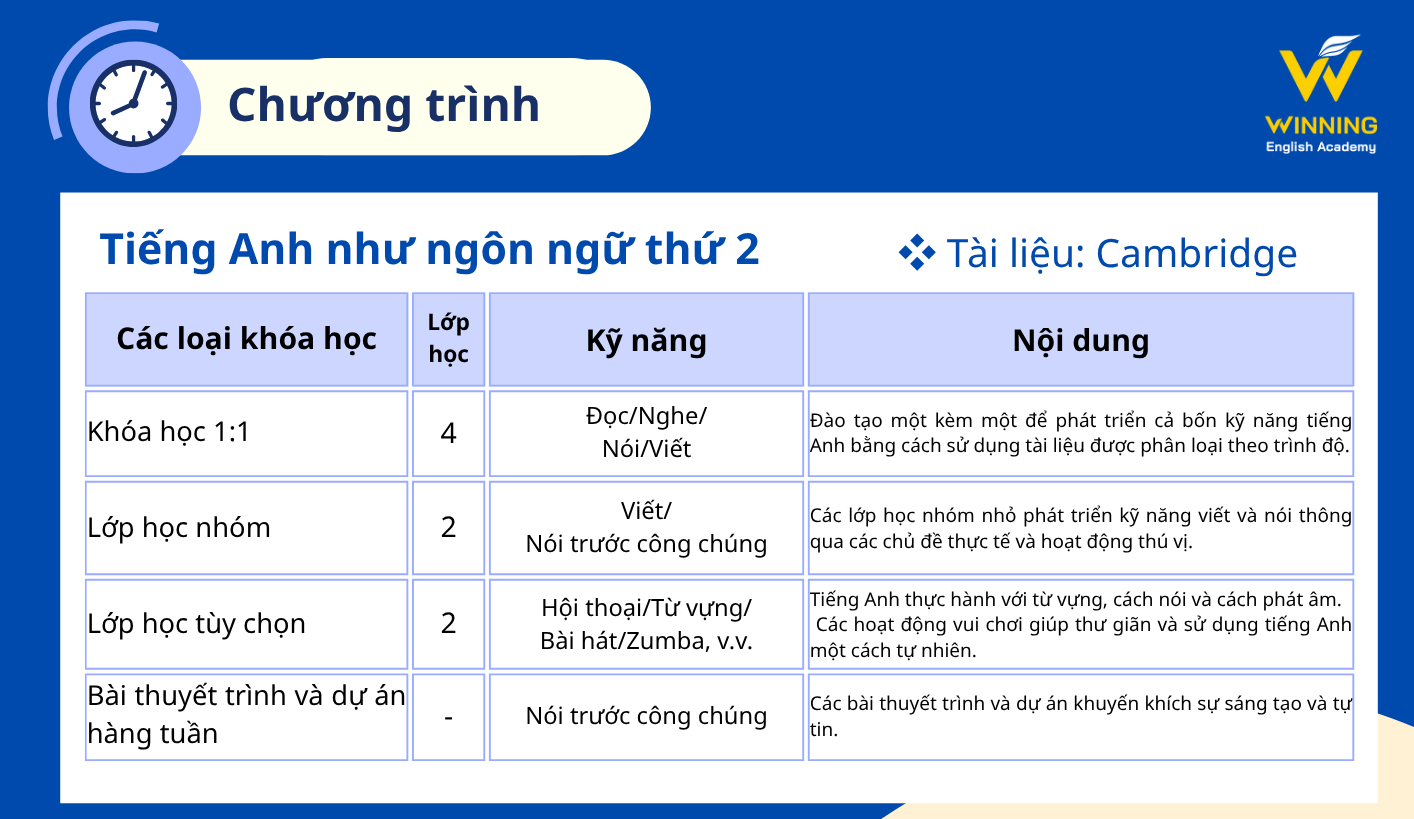 Chương trình

WINNING
English Academy

Tiếng Anh như ngôn ngữ thứ 2

❖ Tài liệu: Cambridge

| Các loại khóa học | Lớp học | Kỹ năng | Nội dung |
|---|---|---|---|
| Khóa học 1:1 | 4 | Đọc/Nghe/ Nói/Viết | Đào tạo một kèm một để phát triển cả bốn kỹ năng tiếng Anh bằng cách sử dụng tài liệu được phân loại theo trình độ. |
| Lớp học nhóm | 2 | Viết/ Nói trước công chúng | Các lớp học nhóm nhỏ phát triển kỹ năng viết và nói thông qua các chủ đề thực tế và hoạt động thú vị. |
| Lớp học tùy chọn | 2 | Hội thoại/Từ vựng/ Bài hát/Zumba, v.v. | Tiếng Anh thực hành với từ vựng, cách nói và cách phát âm. Các hoạt động vui chơi giúp thư giãn và sử dụng tiếng Anh một cách tự nhiên. |
| Bài thuyết trình và dự án hàng tuần | - | Nói trước công chúng | Các bài thuyết trình và dự án khuyến khích sự sáng tạo và tự tin. |